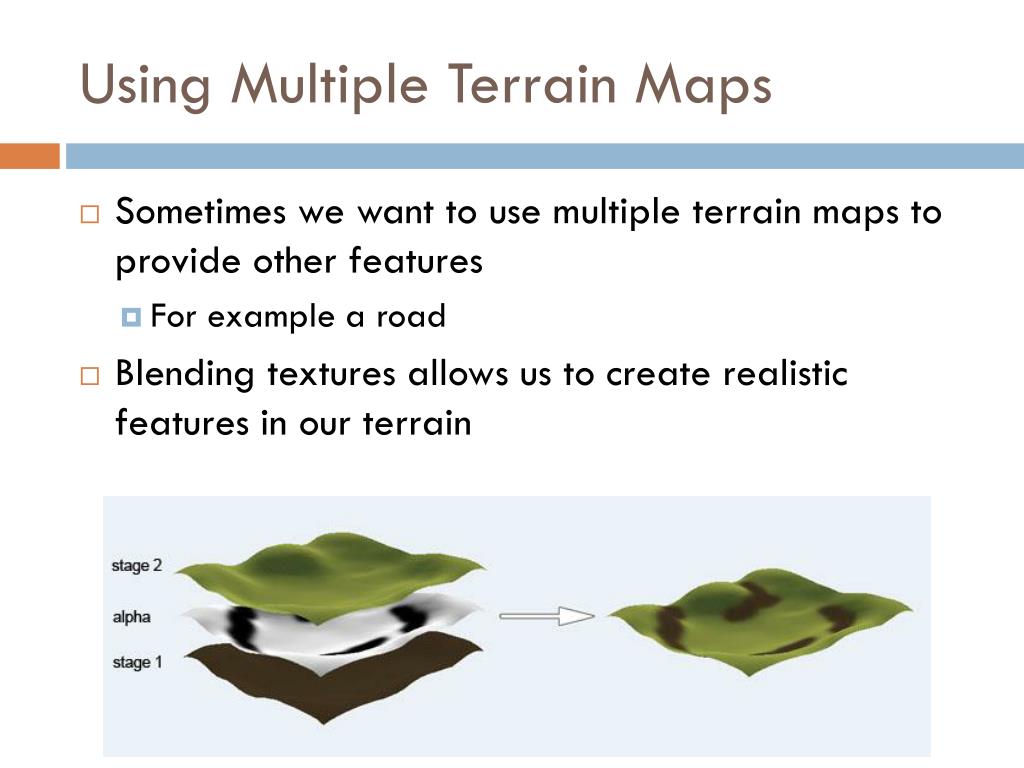 Using Multiple Terrain Maps

Sometimes we want to use multiple terrain maps to provide other features

For example a road

Blending textures allows us to create realistic features in our terrain

stage 2
alpha
stage 1